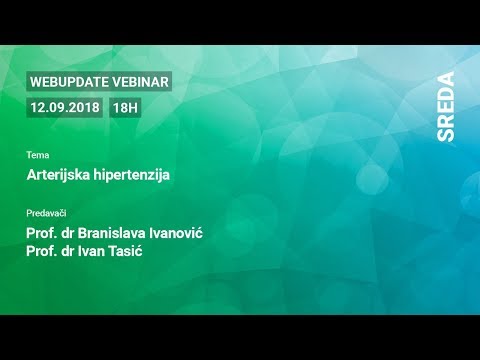 WEBUPDATE VEBINAR
12.09.2018 18H

SREDA

Tema
Arterijska hipertenzija

Predavači
Prof. dr Branislava Ivanović
Prof. dr Ivan Tasić